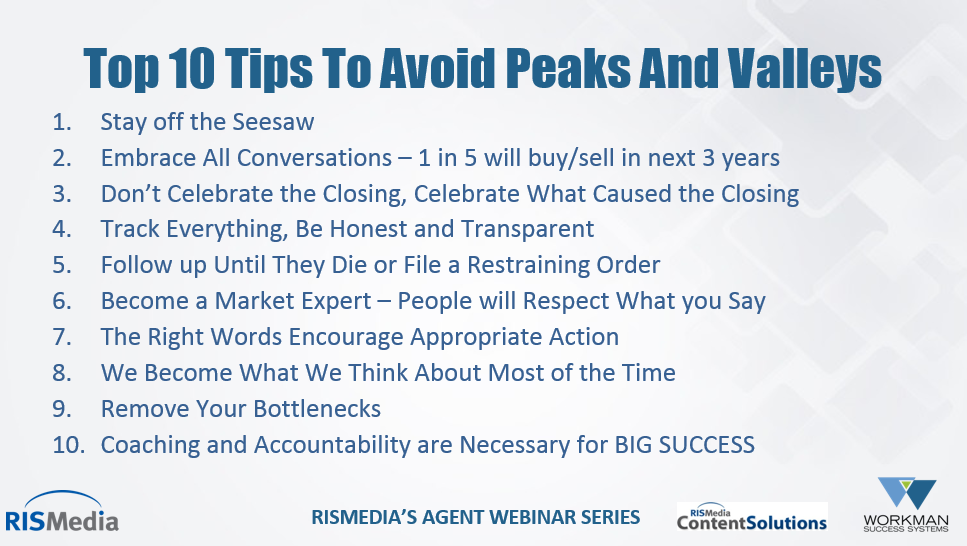 Top 10 Tips To Avoid Peaks And Valleys

1. Stay off the Seesaw
2. Embrace All Conversations – 1 in 5 will buy/sell in next 3 years
3. Don't Celebrate the Closing, Celebrate What Caused the Closing
4. Track Everything, Be Honest and Transparent
5. Follow up Until They Die or File a Restraining Order
6. Become a Market Expert – People will Respect What you Say
7. The Right Words Encourage Appropriate Action
8. We Become What We Think About Most of the Time
9. Remove Your Bottlenecks
10. Coaching and Accountability are Necessary for BIG SUCCESS

RISMedia

RISMEDIA'S AGENT WEBINAR SERIES

RISMedia ContentSolutions

WORKMAN SUCCESS SYSTEMS